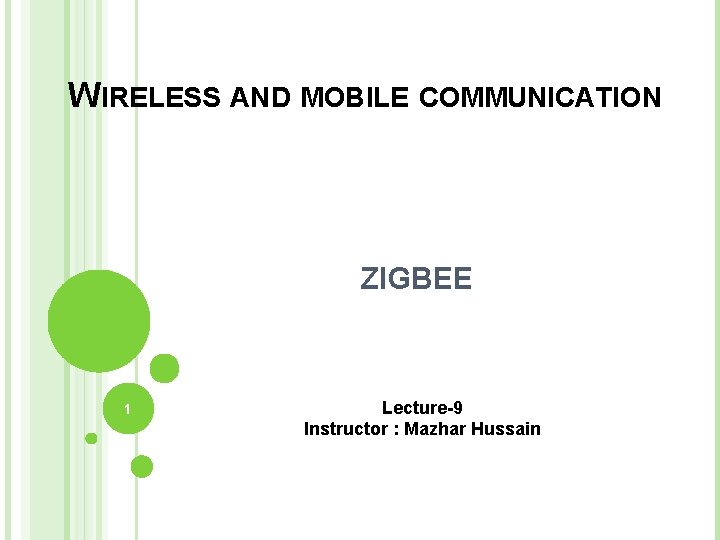 WIRELESS AND MOBILE COMMUNICATION

ZIGBEE

1

Lecture-9
Instructor : Mazhar Hussain